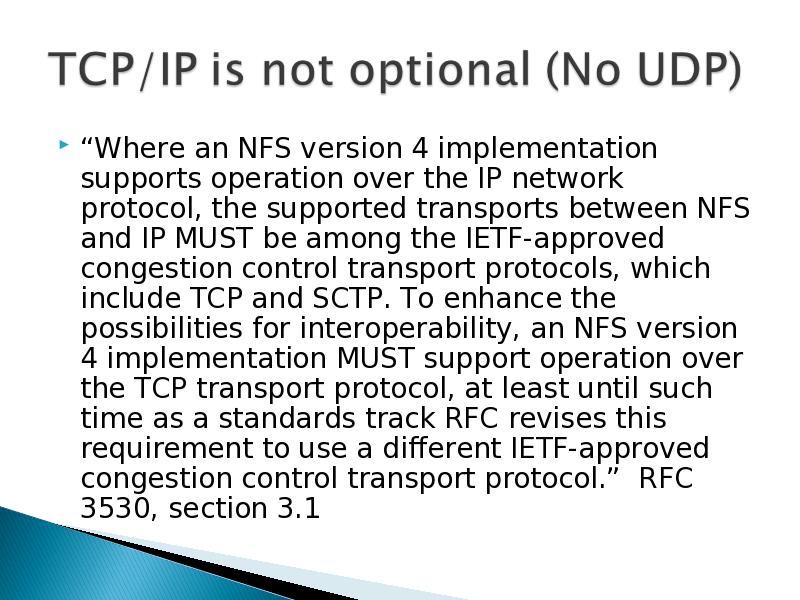 TCP/IP is not optional (No UDP)

“Where an NFS version 4 implementation supports operation over the IP network protocol, the supported transports between NFS and IP MUST be among the IETF-approved congestion control transport protocols, which include TCP and SCTP. To enhance the possibilities for interoperability, an NFS version 4 implementation MUST support operation over the TCP transport protocol, at least until such time as a standards track RFC revises this requirement to use a different IETF-approved congestion control transport protocol.” RFC 3530, section 3.1